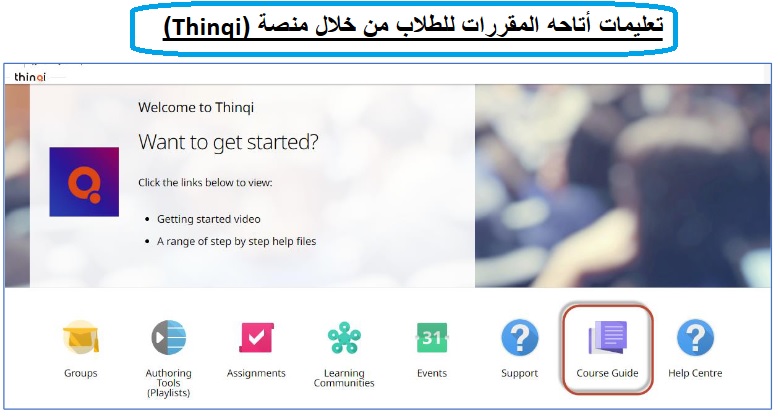 تعليمات أتاحه المقررات للطلاب من خلال منصة (Thinqi)

thinqi

Welcome to Thinqi

Want to get started?

Click the links below to view:

• Getting started video
• A range of step by step help files

Groups

Authoring Tools (Playlists)

Assignments

Learning Communities

31

Events

Support

Course Guide

Help Centre